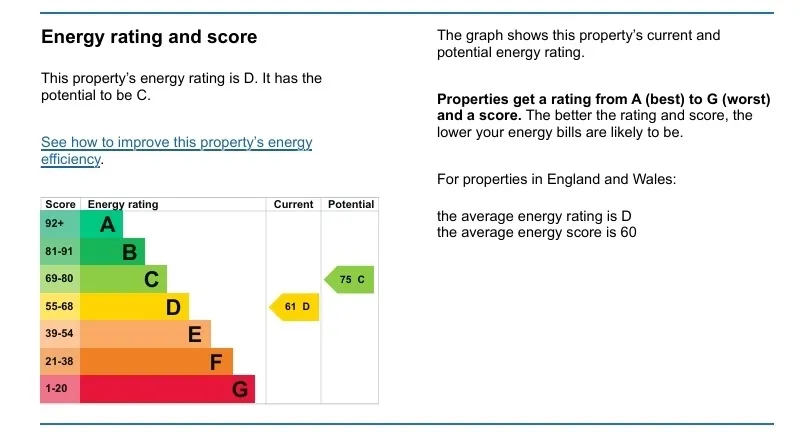 Energy rating and score

This property's energy rating is D. It has the potential to be C.

See how to improve this property's energy efficiency.

| Score | Energy rating | Current | Potential |
|---|---|---|---|
| 92+ | A | | |
| 81-91 | B | | |
| 69-80 | C | | 75 C |
| 55-68 | D | 61 D | |
| 39-54 | E | | |
| 21-38 | F | | |
| 1-20 | G | | |

The graph shows this property's current and potential energy rating.

Properties get a rating from A (best) to G (worst) and a score. The better the rating and score, the lower your energy bills are likely to be.

For properties in England and Wales:

the average energy rating is D
the average energy score is 60